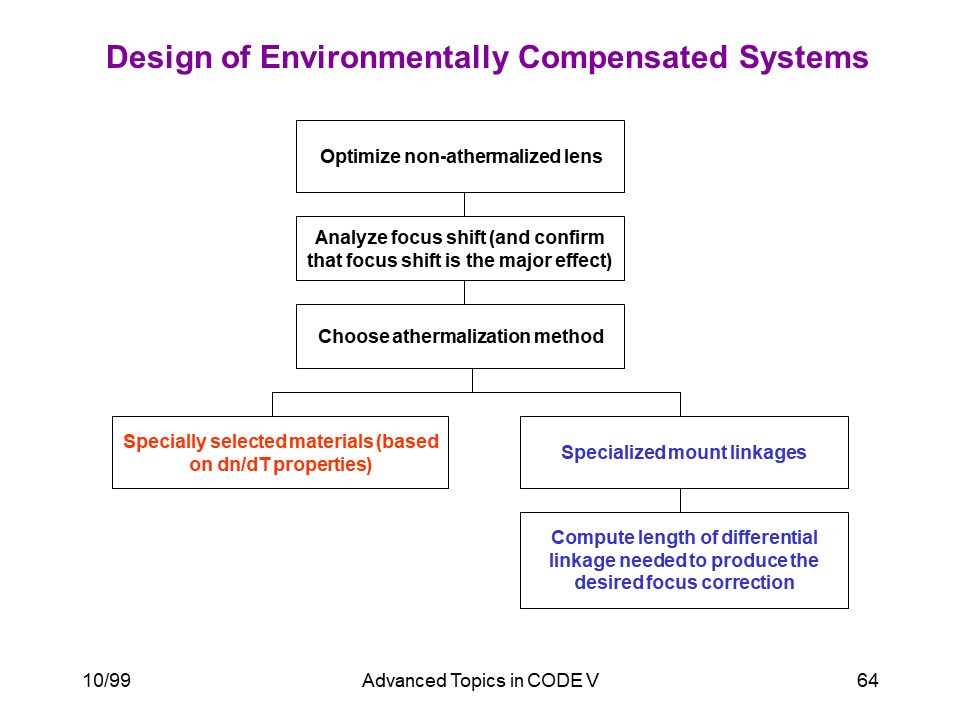 Design of Environmentally Compensated Systems

Optimize non-athermalized lens

Analyze focus shift (and confirm that focus shift is the major effect)

Choose athermalization method

Specially selected materials (based on dn/dT properties)

Specialized mount linkages

Compute length of differential linkage needed to produce the desired focus correction

10/99

Advanced Topics in CODE V

64